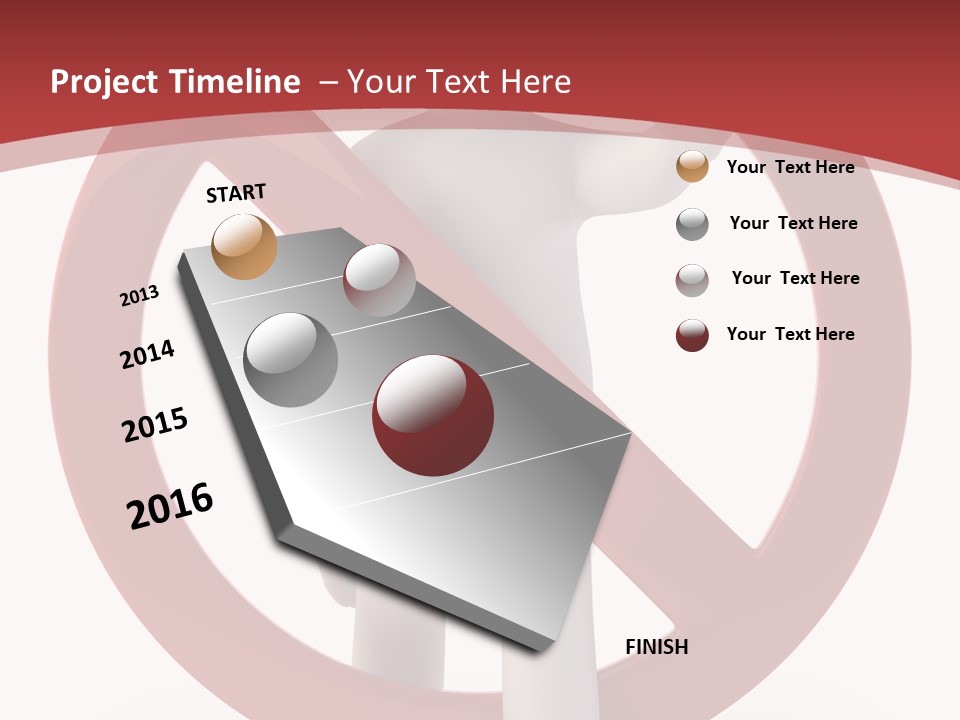 Project Timeline – Your Text Here

START

2013

2014

2015

2016

FINISH

Your Text Here

Your Text Here

Your Text Here

Your Text Here